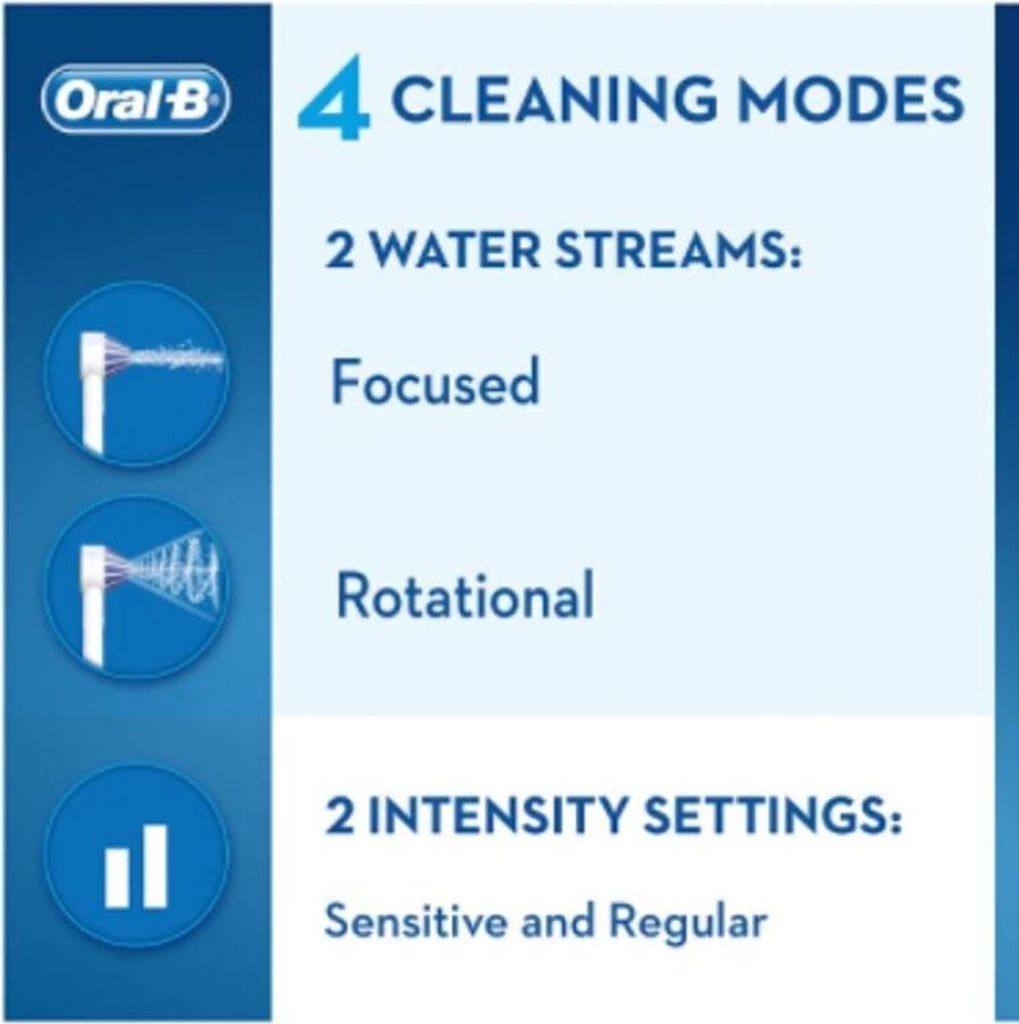 Oral-B

4 CLEANING MODES

2 WATER STREAMS:

Focused

Rotational

2 INTENSITY SETTINGS:

Sensitive and Regular